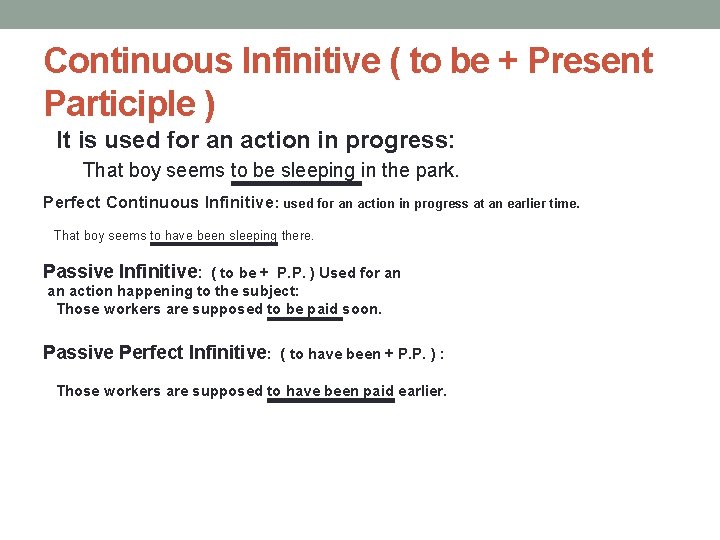 Continuous Infinitive ( to be + Present Participle )

It is used for an action in progress:

That boy seems to be sleeping in the park.

Perfect Continuous Infinitive: used for an action in progress at an earlier time.

That boy seems to have been sleeping there.

Passive Infinitive: ( to be + P.P. ) Used for an an action happening to the subject:

Those workers are supposed to be paid soon.

Passive Perfect Infinitive: ( to have been + P.P. ) :

Those workers are supposed to have been paid earlier.